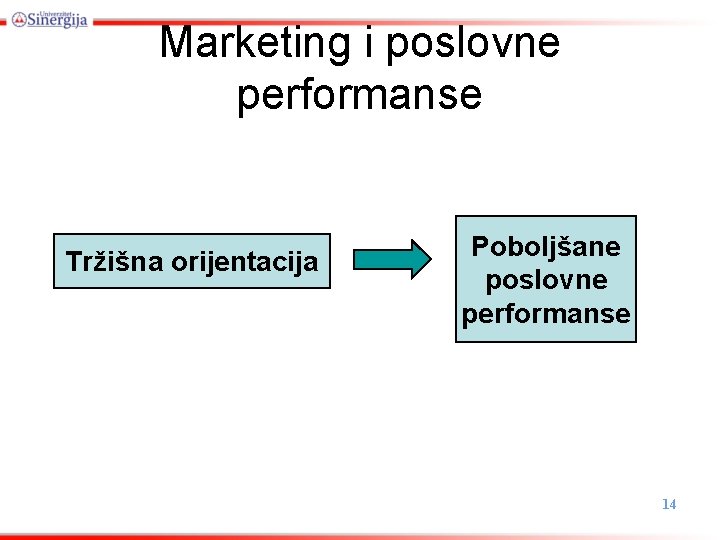 Univerzitet Sinergija

Marketing i poslovne performanse

Tržišna orijentacija

Poboljšane poslovne performanse

14